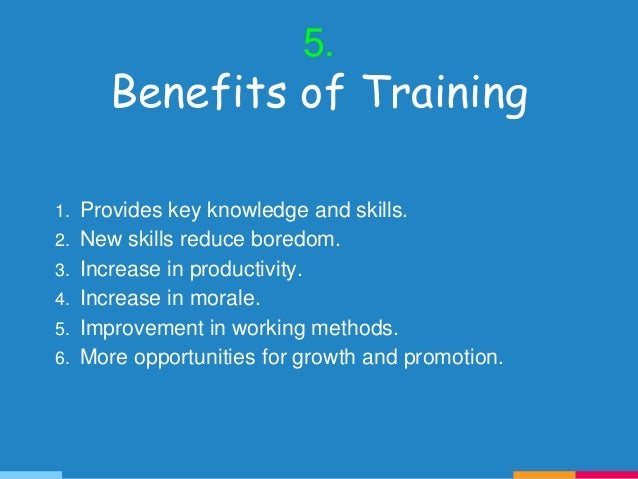 5.
Benefits of Training

1. Provides key knowledge and skills.
2. New skills reduce boredom.
3. Increase in productivity.
4. Increase in morale.
5. Improvement in working methods.
6. More opportunities for growth and promotion.